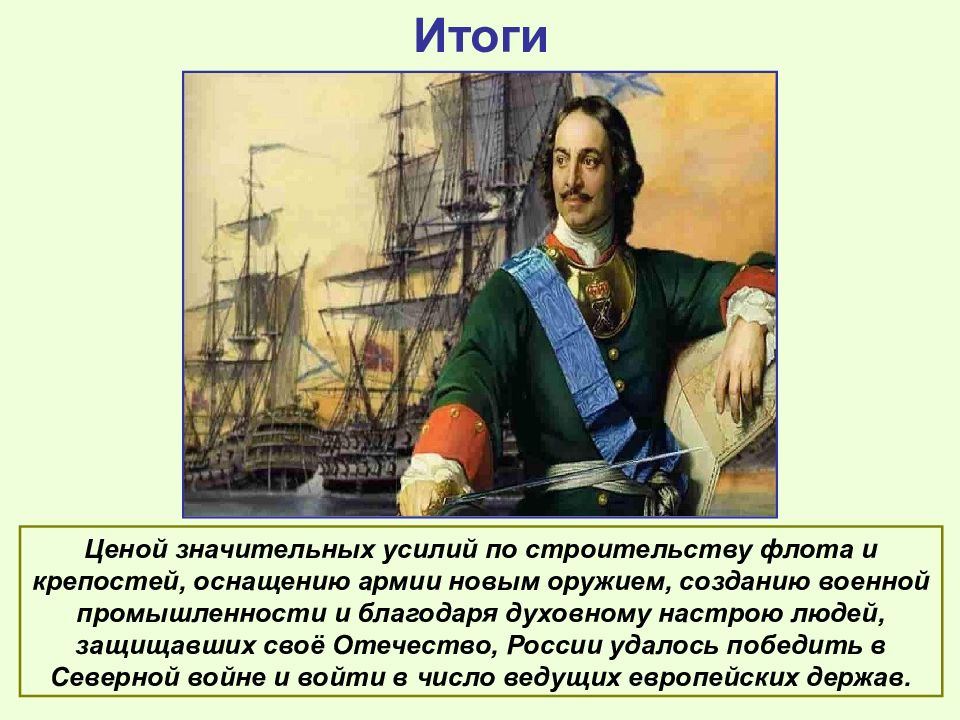 Итоги

Ценой значительных усилий по строительству флота и крепостей, оснащению армии новым оружием, созданию военной промышленности и благодаря духовному настрою людей, защищавших своё Отечество, России удалось победить в Северной войне и войти в число ведущих европейских держав.